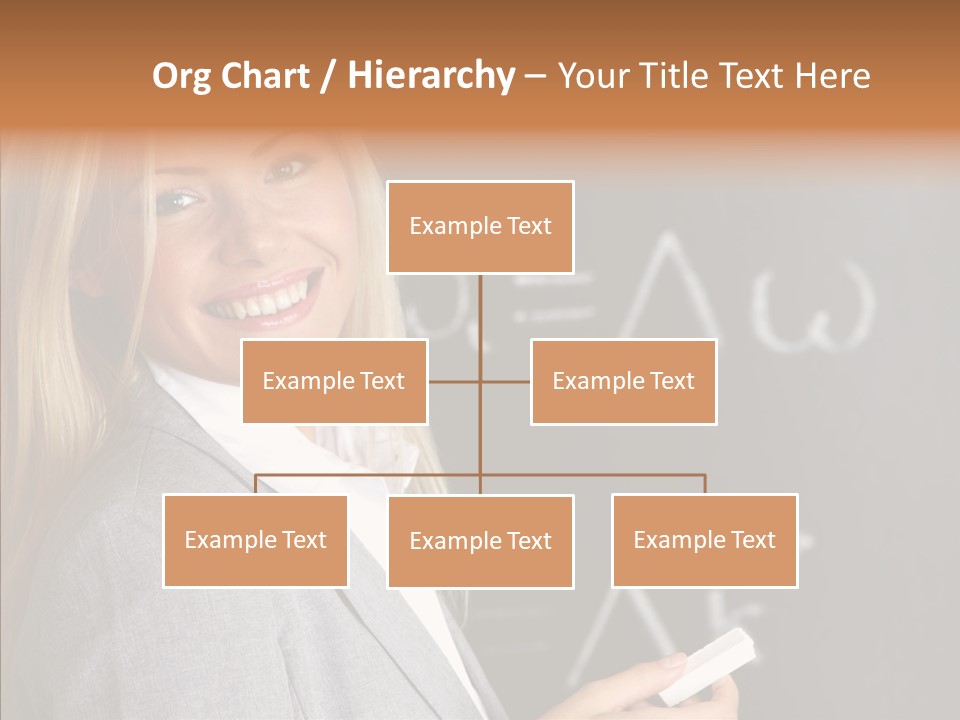 Org Chart / Hierarchy – Your Title Text Here

Example Text

Example Text

Example Text

Example Text

Example Text

Example Text